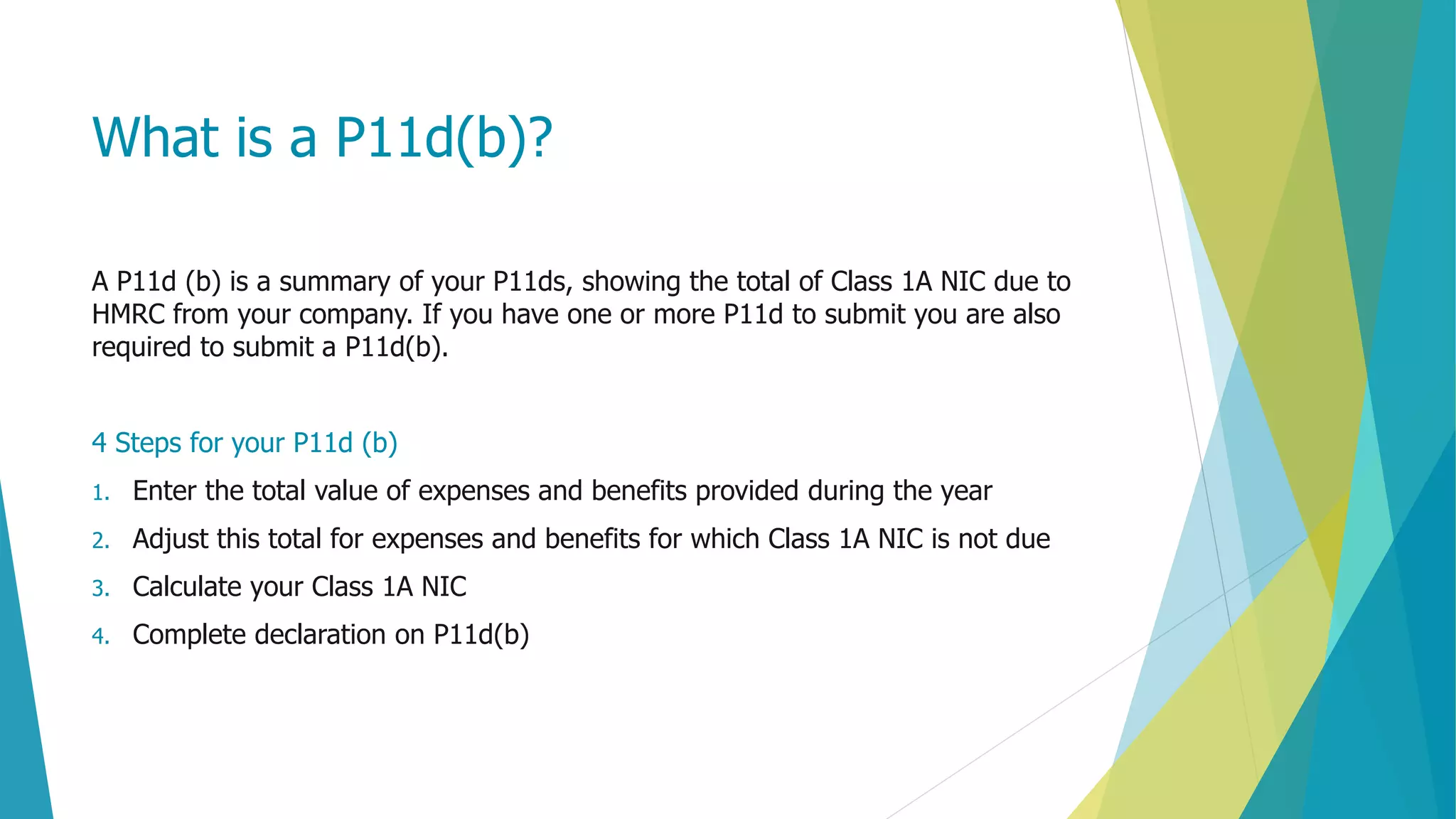 What is a P11d(b)?

A P11d (b) is a summary of your P11ds, showing the total of Class 1A NIC due to HMRC from your company. If you have one or more P11d to submit you are also required to submit a P11d(b).

4 Steps for your P11d (b)

1. Enter the total value of expenses and benefits provided during the year
2. Adjust this total for expenses and benefits for which Class 1A NIC is not due
3. Calculate your Class 1A NIC
4. Complete declaration on P11d(b)